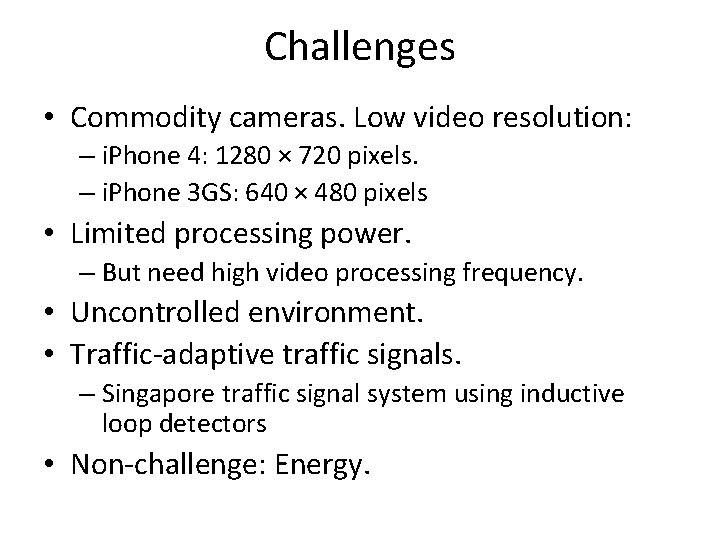 Challenges

• Commodity cameras. Low video resolution:
 – iPhone 4: 1280 × 720 pixels.
 – iPhone 3GS: 640 × 480 pixels
• Limited processing power.
 – But need high video processing frequency.
• Uncontrolled environment.
• Traffic-adaptive traffic signals.
 – Singapore traffic signal system using inductive loop detectors
• Non-challenge: Energy.